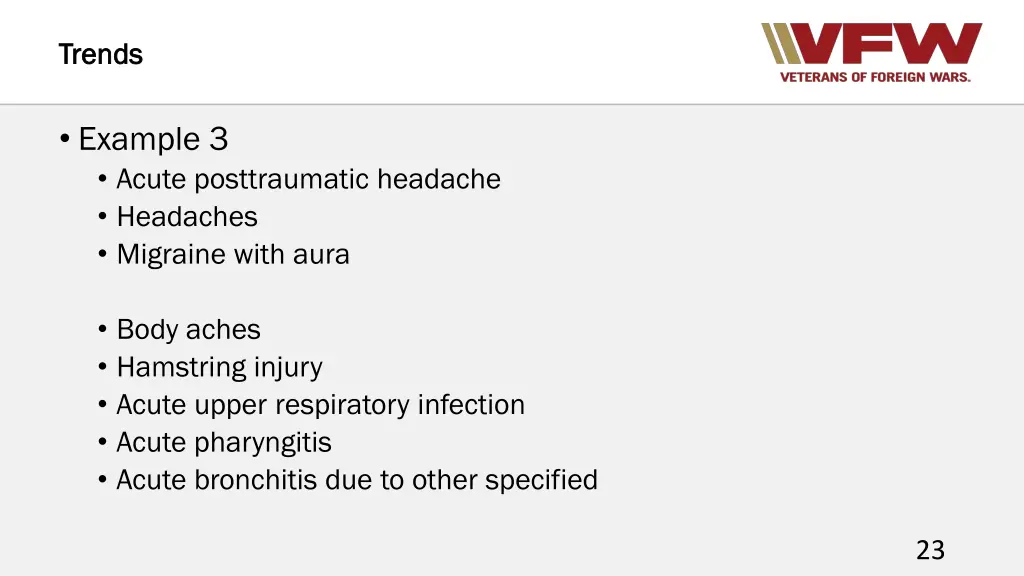 Trends

VFW
VETERANS OF FOREIGN WARS.

• Example 3
• Acute posttraumatic headache
• Headaches
• Migraine with aura

• Body aches
• Hamstring injury
• Acute upper respiratory infection
• Acute pharyngitis
• Acute bronchitis due to other specified

23